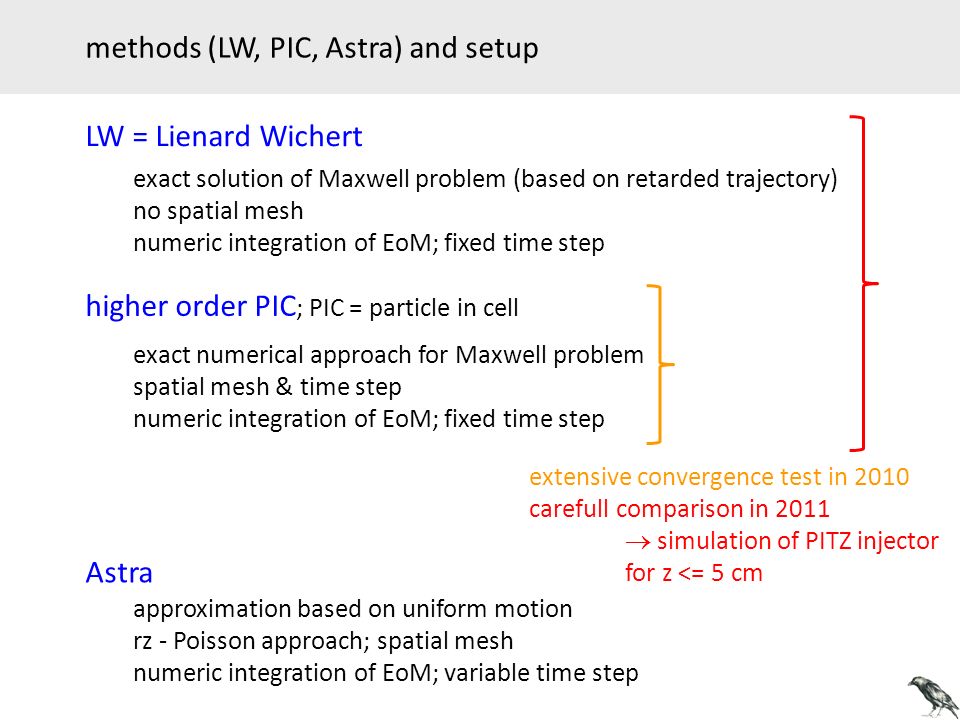 methods (LW, PIC, Astra) and setup

LW = Lienard Wichert

exact solution of Maxwell problem (based on retarded trajectory)
no spatial mesh
numeric integration of EoM; fixed time step

higher order PIC; PIC = particle in cell

exact numerical approach for Maxwell problem
spatial mesh & time step
numeric integration of EoM; fixed time step

extensive convergence test in 2010
carefull comparison in 2011
$\rightarrow$ simulation of PITZ injector for z <= 5 cm

Astra

approximation based on uniform motion
rz - Poisson approach; spatial mesh
numeric integration of EoM; variable time step